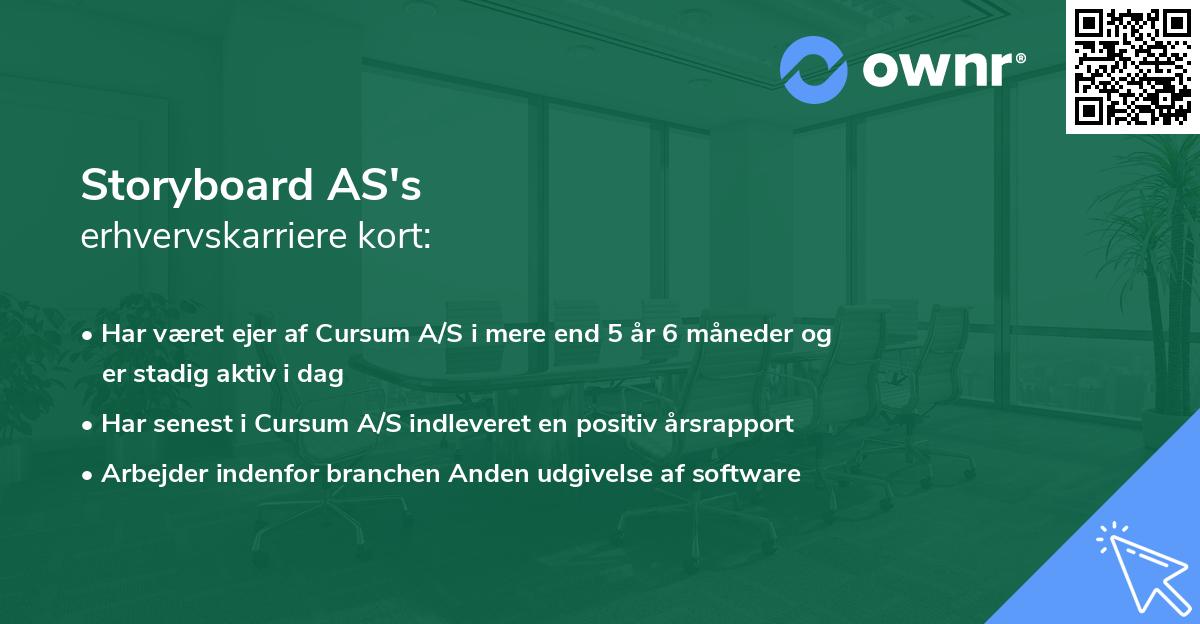 ownr®

Storyboard AS's
erhvervskarriere kort:

• Har været ejer af Cursum A/S i mere end 5 år 6 måneder og er stadig aktiv i dag
• Har senest i Cursum A/S indleveret en positiv årsrapport
• Arbejder indenfor branchen Anden udgivelse af software